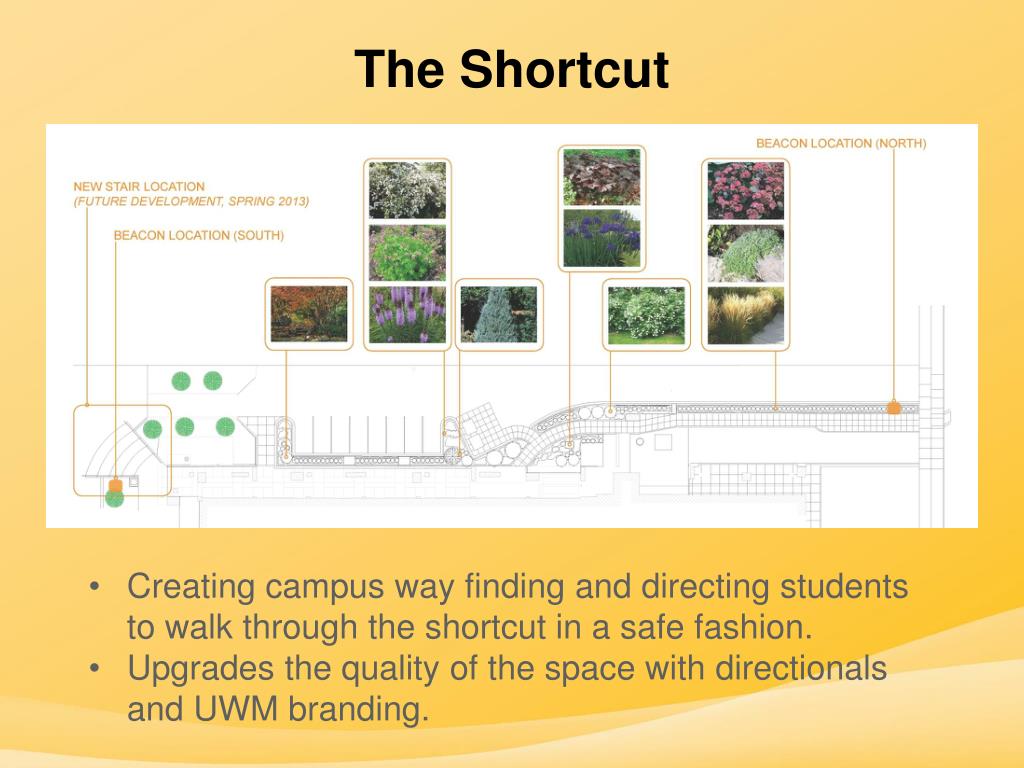 The Shortcut

BEACON LOCATION (NORTH)

NEW STAIR LOCATION
(FUTURE DEVELOPMENT, SPRING 2013)

BEACON LOCATION (SOUTH)

• Creating campus way finding and directing students to walk through the shortcut in a safe fashion.
• Upgrades the quality of the space with directionals and UWM branding.